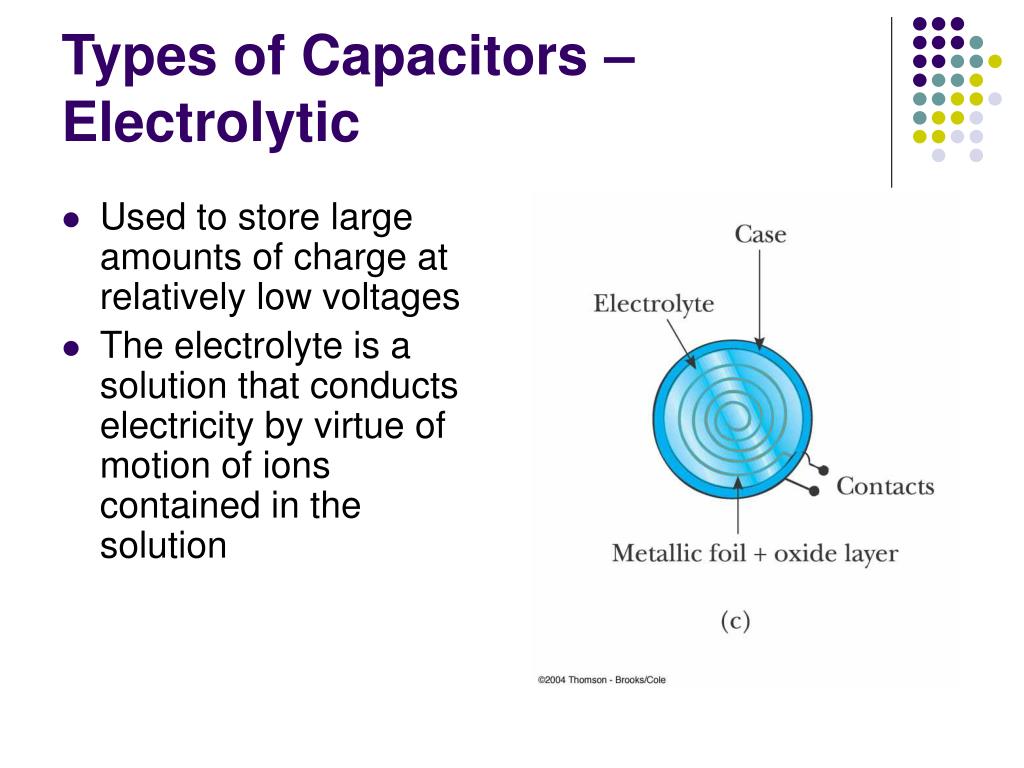 Types of Capacitors – Electrolytic

- Used to store large amounts of charge at relatively low voltages
- The electrolyte is a solution that conducts electricity by virtue of motion of ions contained in the solution

Case
Electrolyte
Contacts
Metallic foil + oxide layer
(c)

©2004 Thomson - Brooks/Cole